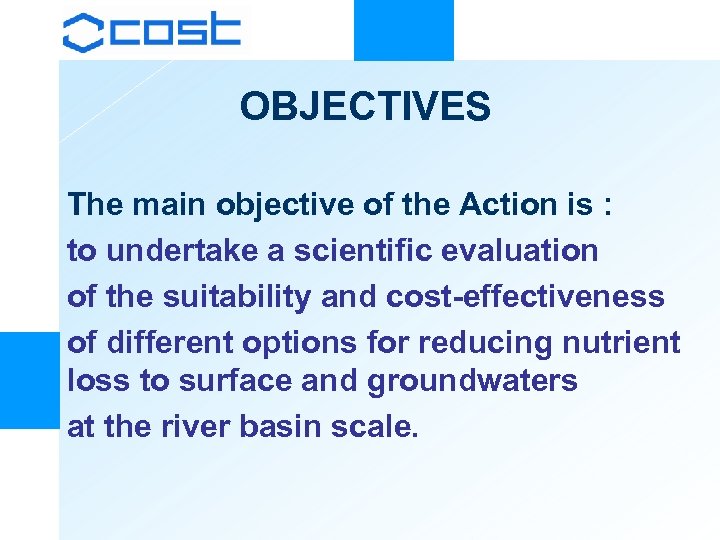 cost

OBJECTIVES

The main objective of the Action is :
to undertake a scientific evaluation
of the suitability and cost-effectiveness
of different options for reducing nutrient loss to surface and groundwaters
at the river basin scale.